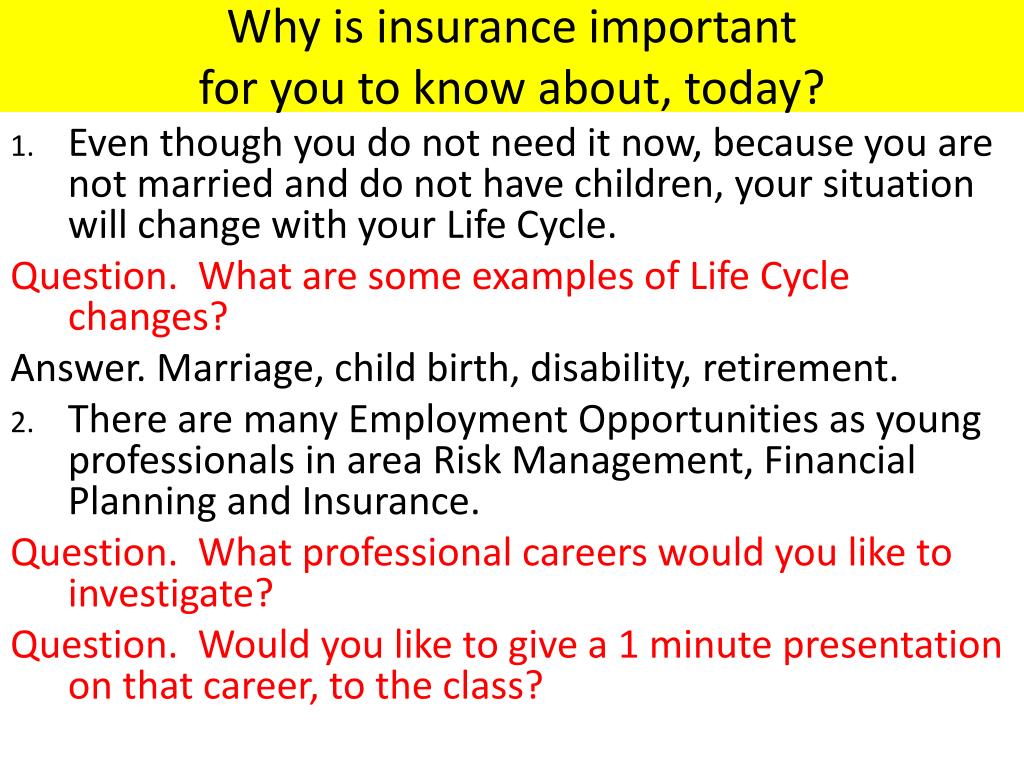 Why is insurance important for you to know about, today?

1. Even though you do not need it now, because you are not married and do not have children, your situation will change with your Life Cycle.

Question. What are some examples of Life Cycle changes?

Answer. Marriage, child birth, disability, retirement.

2. There are many Employment Opportunities as young professionals in area Risk Management, Financial Planning and Insurance.

Question. What professional careers would you like to investigate?

Question. Would you like to give a 1 minute presentation on that career, to the class?